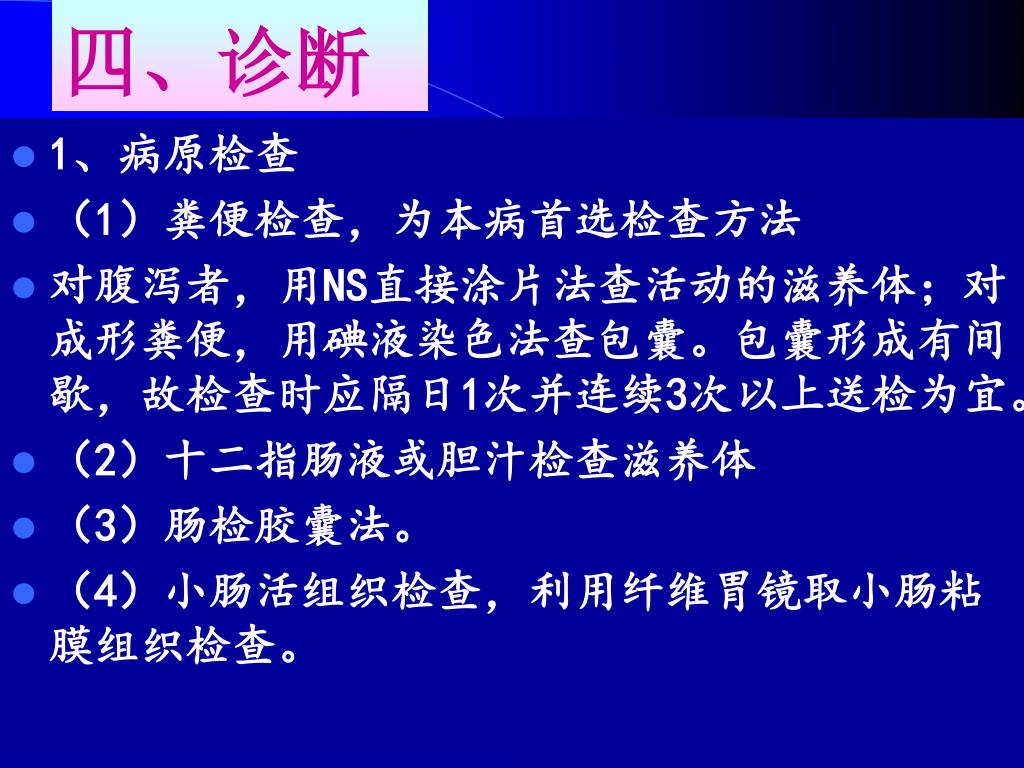 四、诊断

1、病原检查

（1）粪便检查，为本病首选检查方法

对腹泻者，用NS直接涂片法查活动的滋养体；对成形粪便，用碘液染色法查包囊。包囊形成有间歇，故检查时应隔日1次并连续3次以上送检为宜。

（2）十二指肠液或胆汁检查滋养体

（3）肠检胶囊法。

（4）小肠活组织检查，利用纤维胃镜取小肠粘膜组织检查。